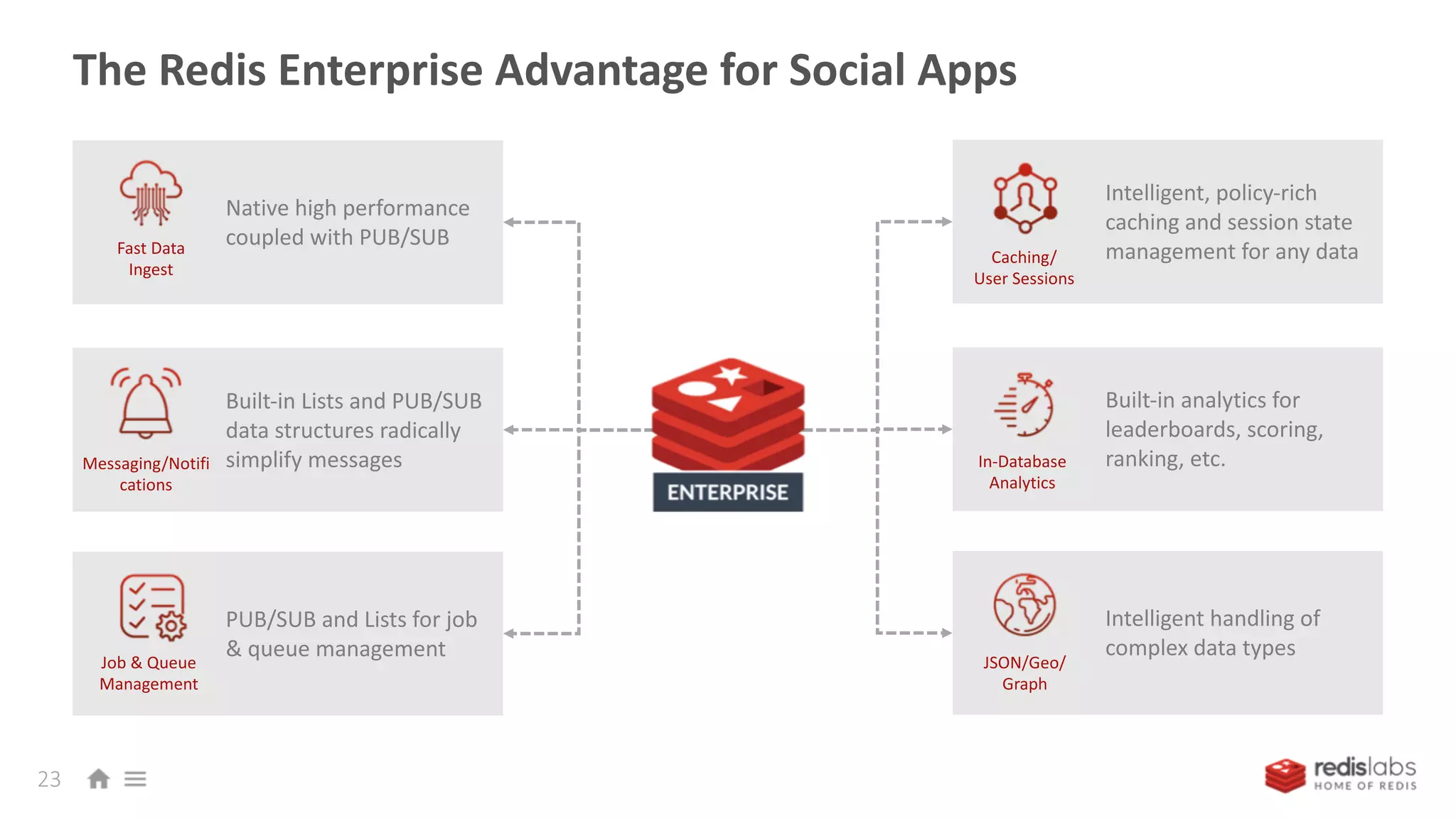 The Redis Enterprise Advantage for Social Apps

Fast Data Ingest

Native high performance coupled with PUB/SUB

Messaging/Notifi cations

Built-in Lists and PUB/SUB data structures radically simplify messages

Job & Queue Management

PUB/SUB and Lists for job & queue management

ENTERPRISE

Caching/ User Sessions

Intelligent, policy-rich caching and session state management for any data

In-Database Analytics

Built-in analytics for leaderboards, scoring, ranking, etc.

JSON/Geo/ Graph

Intelligent handling of complex data types

23

redislabs
HOME OF REDIS